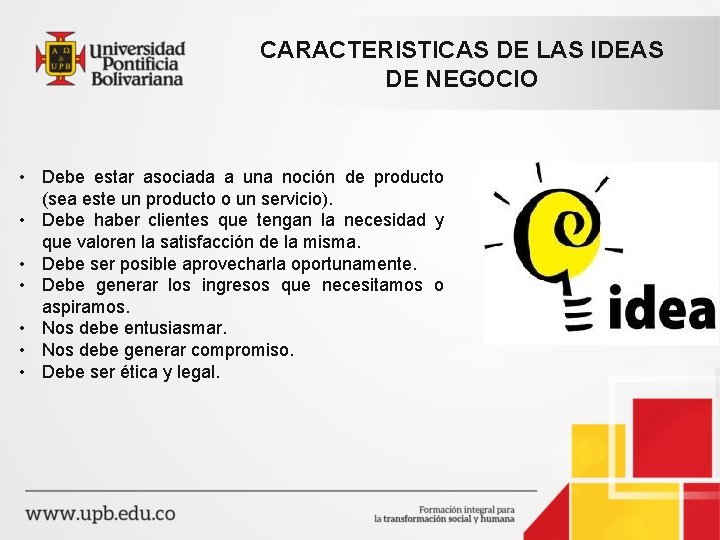 Α Ω
UPB
Universidad Pontificia Bolivariana

CARACTERISTICAS DE LAS IDEAS DE NEGOCIO

• Debe estar asociada a una noción de producto (sea este un producto o un servicio).
• Debe haber clientes que tengan la necesidad y que valoren la satisfacción de la misma.
• Debe ser posible aprovecharla oportunamente.
• Debe generar los ingresos que necesitamos o aspiramos.
• Nos debe entusiasmar.
• Nos debe generar compromiso.
• Debe ser ética y legal.

idea

www.upb.edu.co

Formación integral para la transformación social y humana